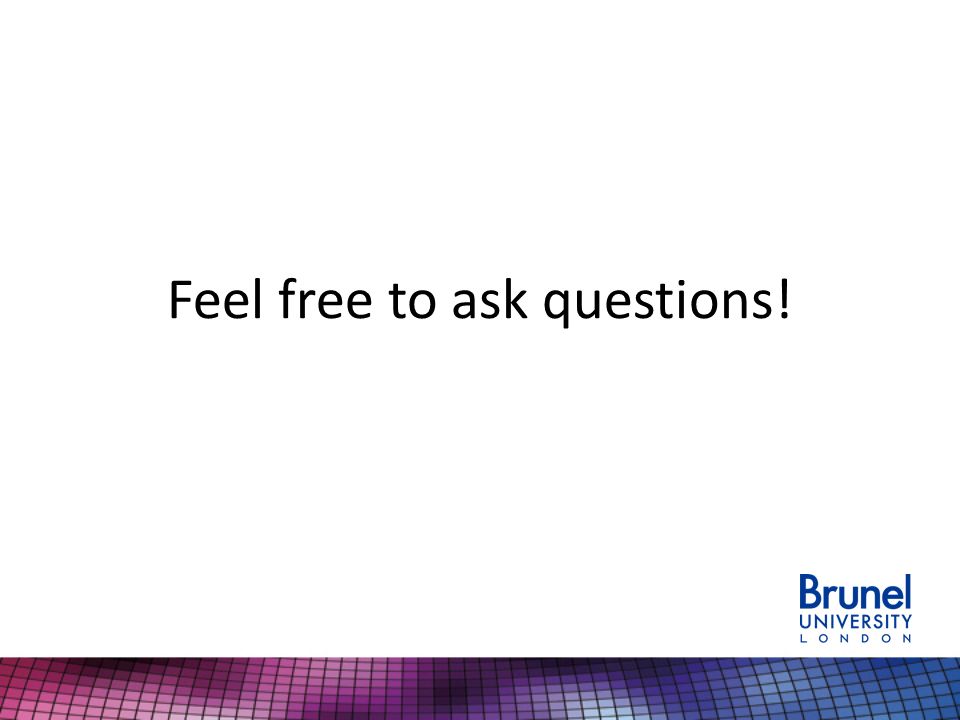 Feel free to ask questions!

Brunel
UNIVERSITY
LONDON